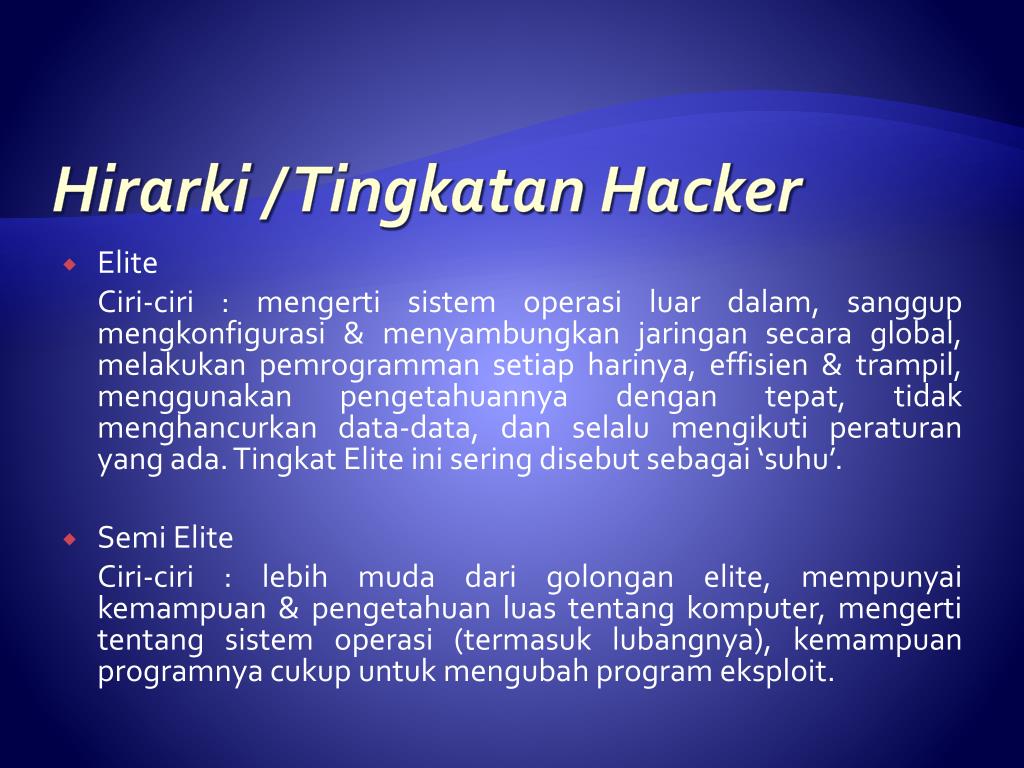 Hirarki /Tingkatan Hacker

Elite

Ciri-ciri : mengerti sistem operasi luar dalam, sanggup mengkonfigurasi & menyambungkan jaringan secara global, melakukan pemrogramman setiap harinya, effisien & trampil, menggunakan pengetahuannya dengan tepat, tidak menghancurkan data-data, dan selalu mengikuti peraturan yang ada. Tingkat Elite ini sering disebut sebagai ‘suhu’.

Semi Elite

Ciri-ciri : lebih muda dari golongan elite, mempunyai kemampuan & pengetahuan luas tentang komputer, mengerti tentang sistem operasi (termasuk lubangnya), kemampuan programnya cukup untuk mengubah program eksploit.